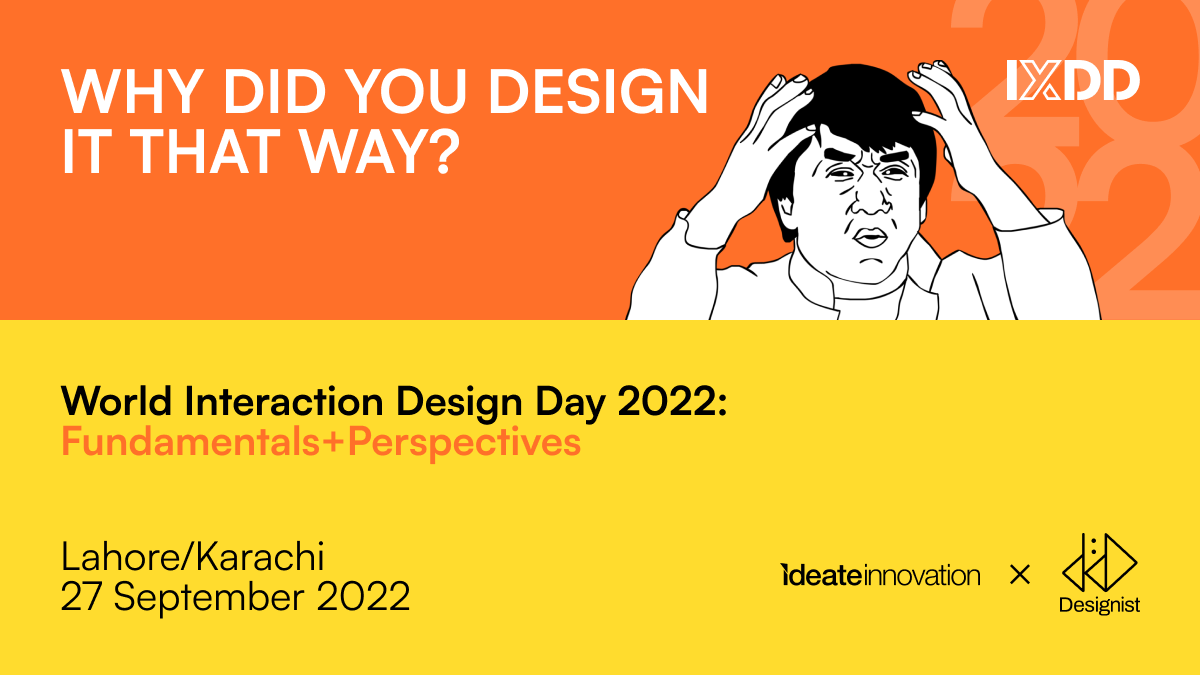 WHY DID YOU DESIGN IT THAT WAY?

IXDD

2022

World Interaction Design Day 2022:
Fundamentals+Perspectives

Lahore/Karachi
27 September 2022

ideateinnovation × Designist